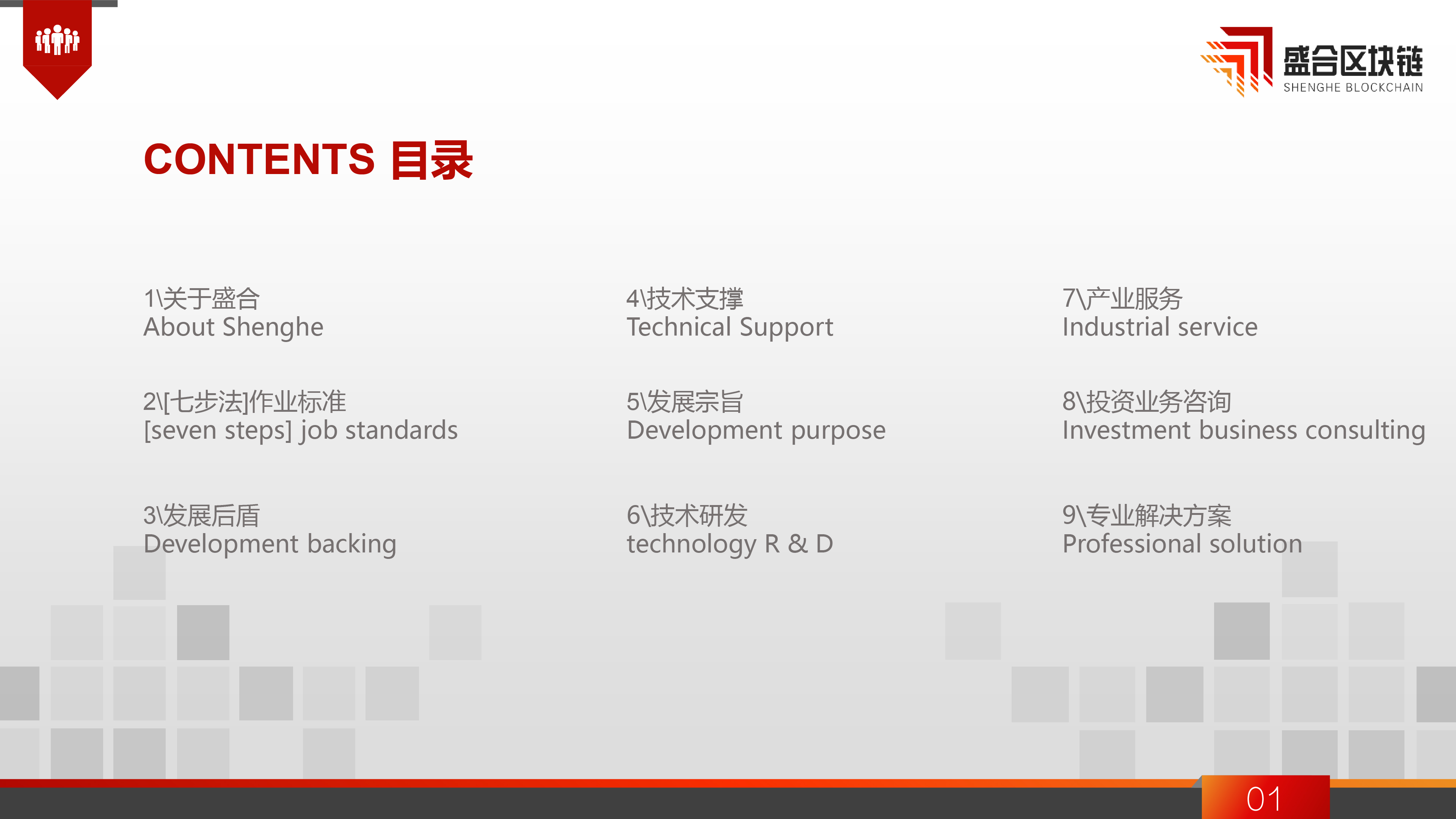 盛合区块链
SHENGHE BLOCKCHAIN

CONTENTS 目录

1\关于盛合
About Shenghe

2\[七步法]作业标准
[seven steps] job standards

3\发展后盾
Development backing

4\技术支撑
Technical Support

5\发展宗旨
Development purpose

6\技术研发
technology R & D

7\产业服务
Industrial service

8\投资业务咨询
Investment business consulting

9\专业解决方案
Professional solution

01